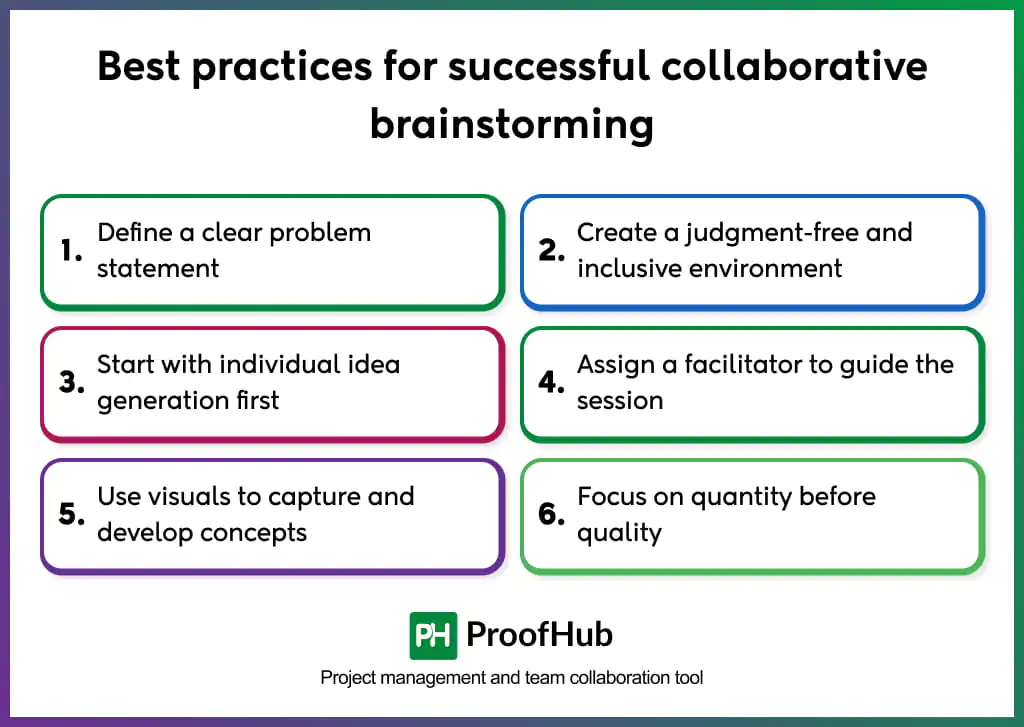 Best practices for successful collaborative brainstorming

1. Define a clear problem statement

2. Create a judgment-free and inclusive environment

3. Start with individual idea generation first

4. Assign a facilitator to guide the session

5. Use visuals to capture and develop concepts

6. Focus on quantity before quality

PH ProofHub

Project management and team collaboration tool